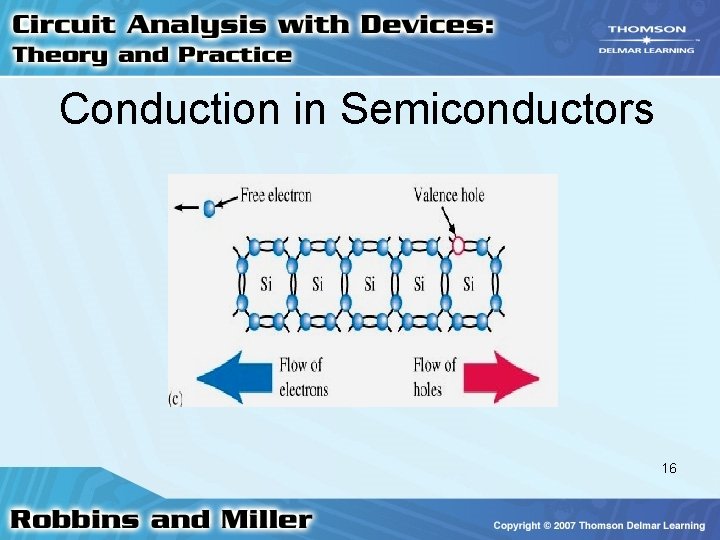 Circuit Analysis with Devices:
Theory and Practice

THOMSON
DELMAR LEARNING

Conduction in Semiconductors

Free electron

Valence hole

Si Si Si Si Si

Flow of electrons

Flow of holes

(c)

16

Robbins and Miller

Copyright © 2007 Thomson Delmar Learning